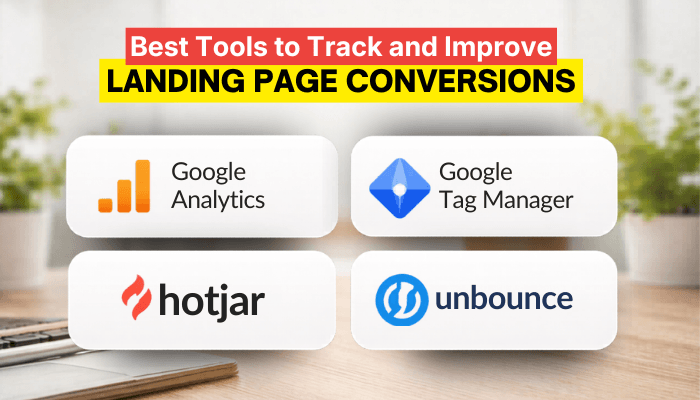 Best Tools to Track and Improve
LANDING PAGE CONVERSIONS

Google Analytics

Google Tag Manager

hotjar

unbounce